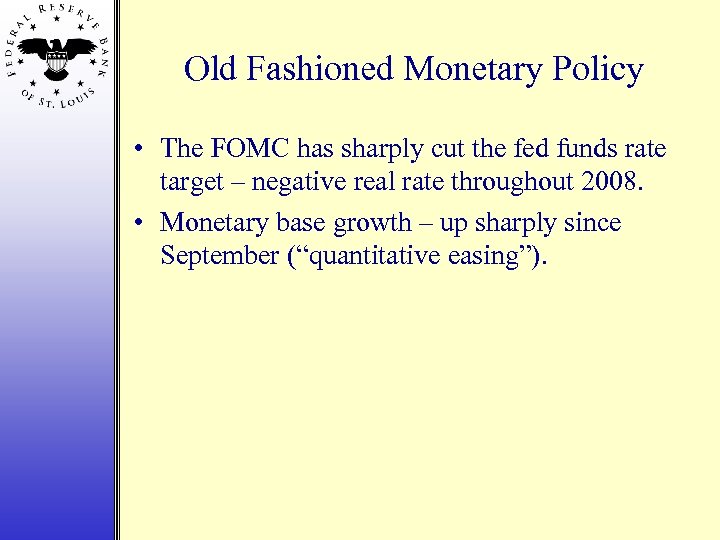 FEDERAL RESERVE BANK OF ST. LOUIS

Old Fashioned Monetary Policy

• The FOMC has sharply cut the fed funds rate target – negative real rate throughout 2008.

• Monetary base growth – up sharply since September (“quantitative easing”).